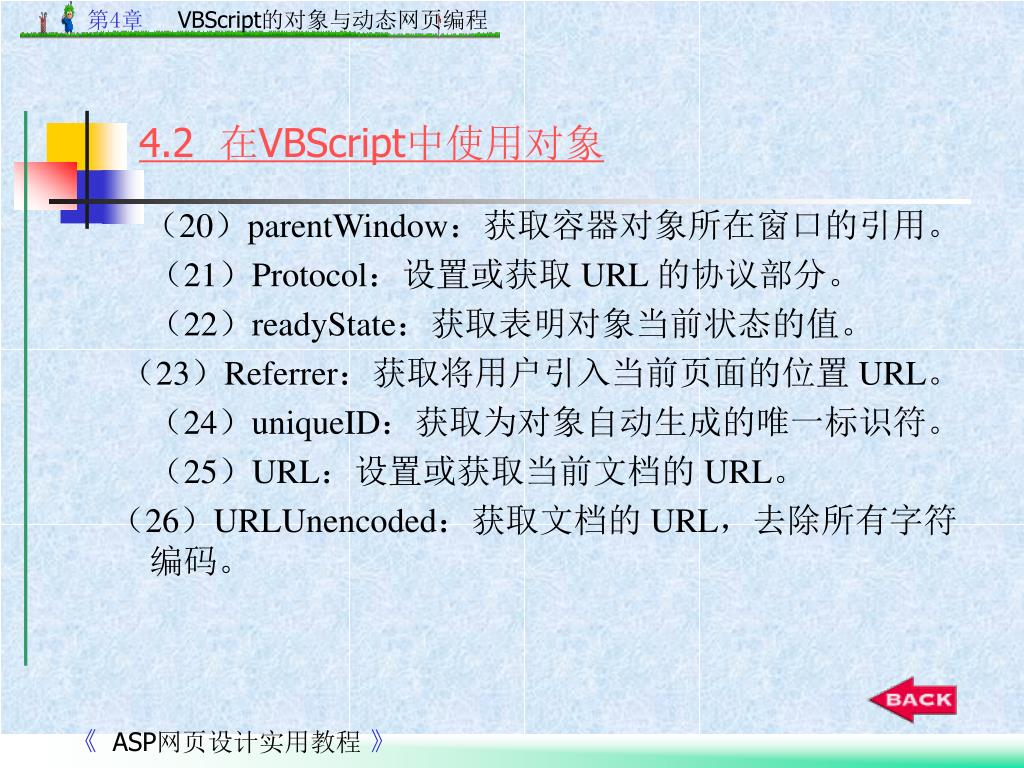 第4章　VBScript的对象与动态网页编程

4.2 在VBScript中使用对象

（20）parentWindow：获取容器对象所在窗口的引用。

（21）Protocol：设置或获取 URL 的协议部分。

（22）readyState：获取表明对象当前状态的值。

（23）Referrer：获取将用户引入当前页面的位置 URL。

（24）uniqueID：获取为对象自动生成的唯一标识符。

（25）URL：设置或获取当前文档的 URL。

（26）URLUnencoded：获取文档的 URL，去除所有字符编码。

BACK

《 ASP网页设计实用教程 》